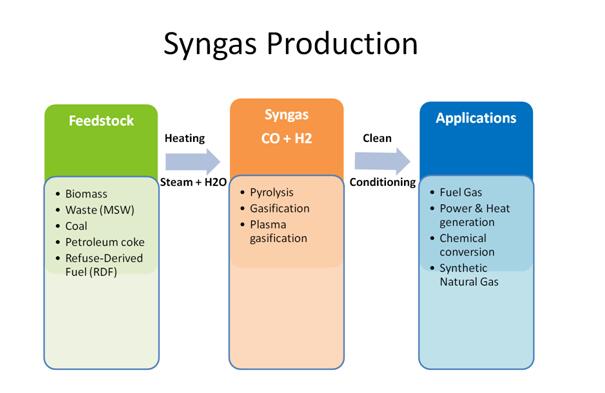 Syngas Production

Feedstock

- Biomass
- Waste (MSW)
- Coal
- Petroleum coke
- Refuse-Derived Fuel (RDF)

Heating

Steam + H2O

Syngas
CO + H2

- Pyrolysis
- Gasification
- Plasma gasification

Clean

Conditioning

Applications

- Fuel Gas
- Power & Heat generation
- Chemical conversion
- Synthetic Natural Gas